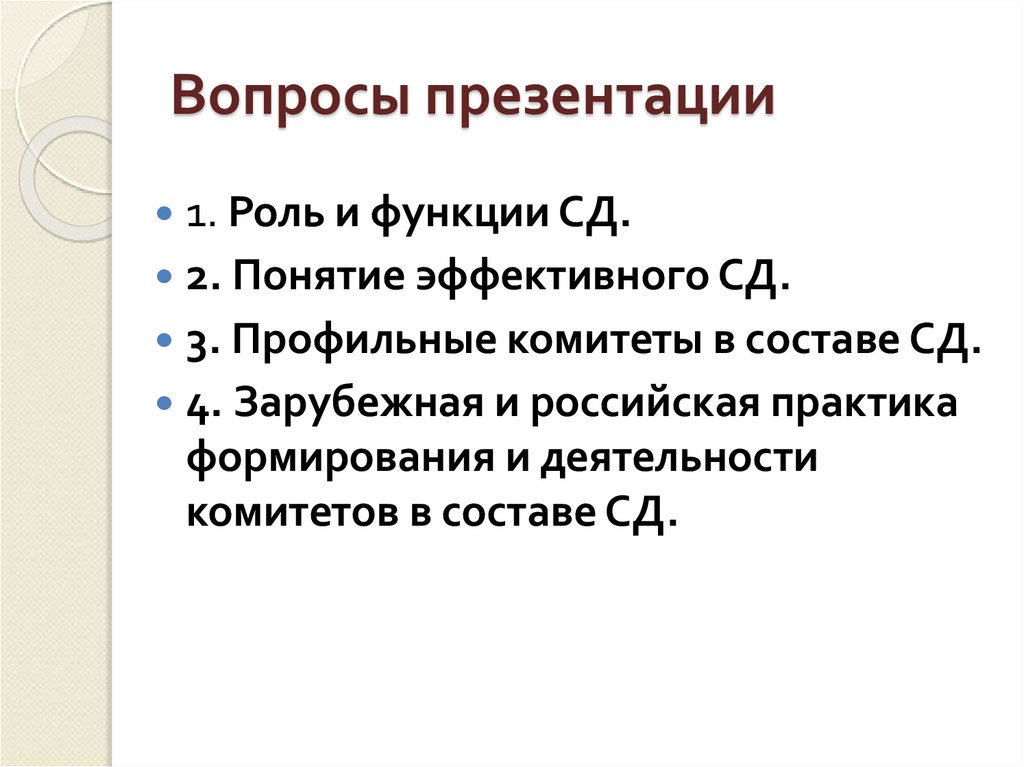 Вопросы презентации

1. Роль и функции СД.
2. Понятие эффективного СД.
3. Профильные комитеты в составе СД.
4. Зарубежная и российская практика формирования и деятельности комитетов в составе СД.